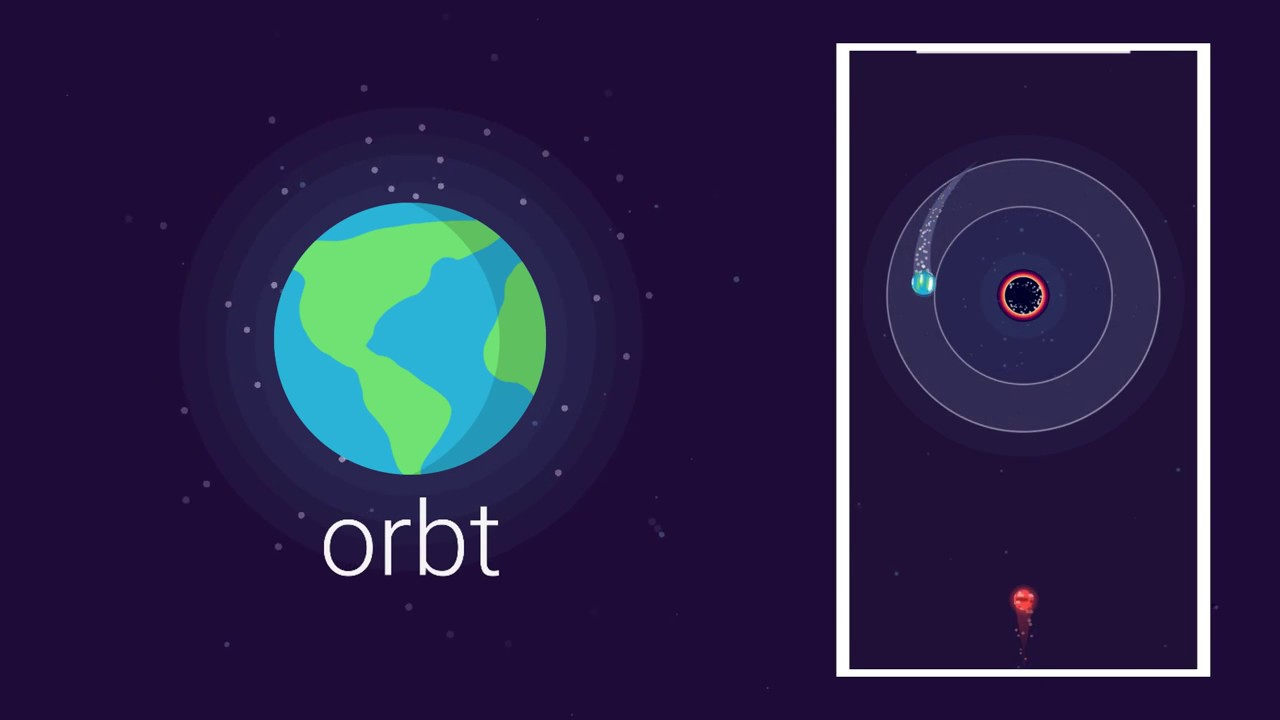 orbt